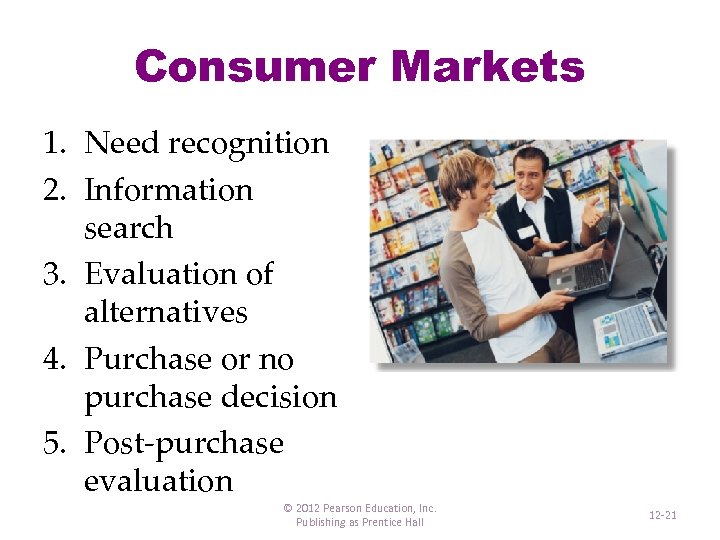 Consumer Markets

1. Need recognition
2. Information search
3. Evaluation of alternatives
4. Purchase or no purchase decision
5. Post-purchase evaluation

© 2012 Pearson Education, Inc.
Publishing as Prentice Hall

12-21